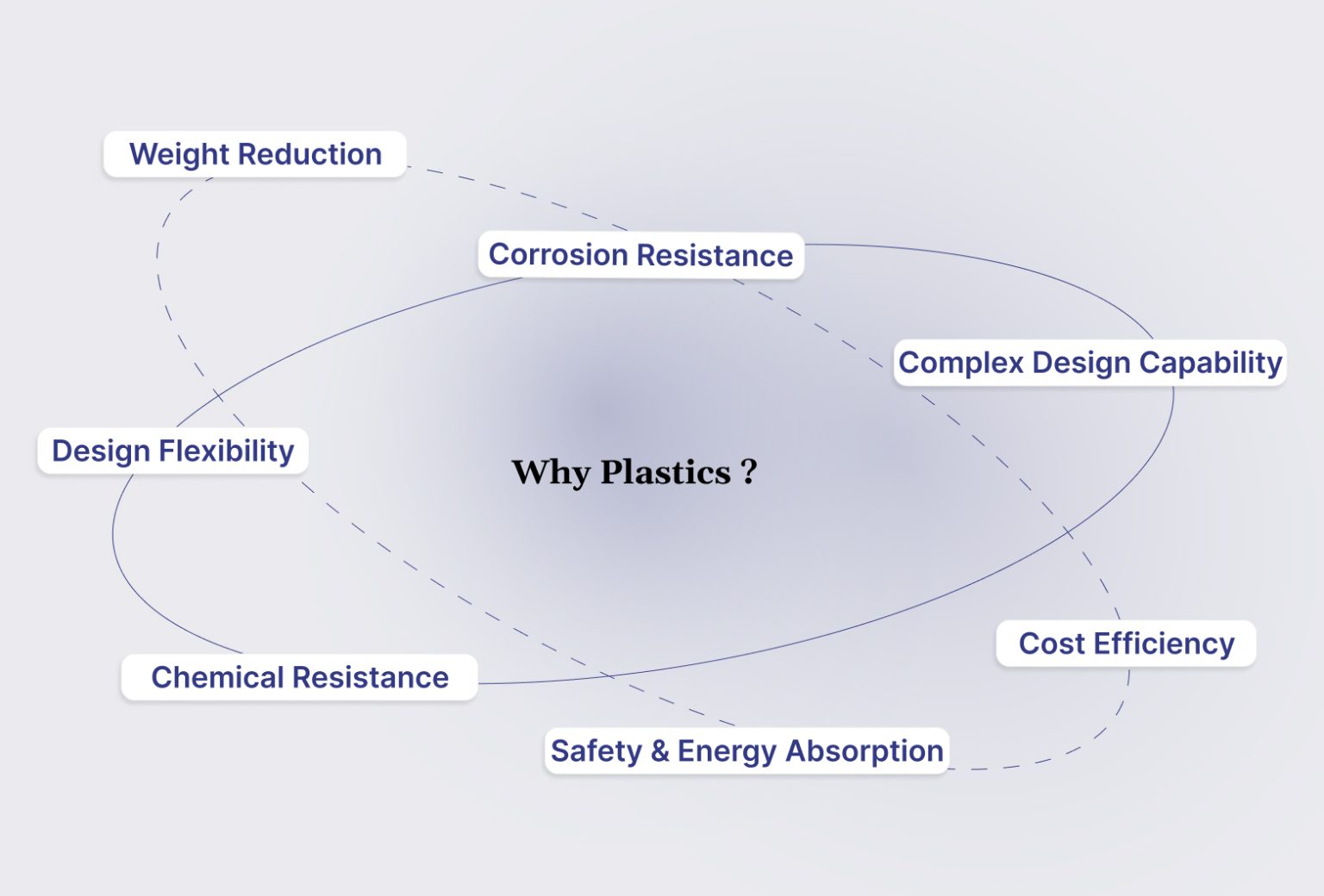 Weight Reduction

Corrosion Resistance

Complex Design Capability

Design Flexibility

Why Plastics ?

Cost Efficiency

Chemical Resistance

Safety & Energy Absorption